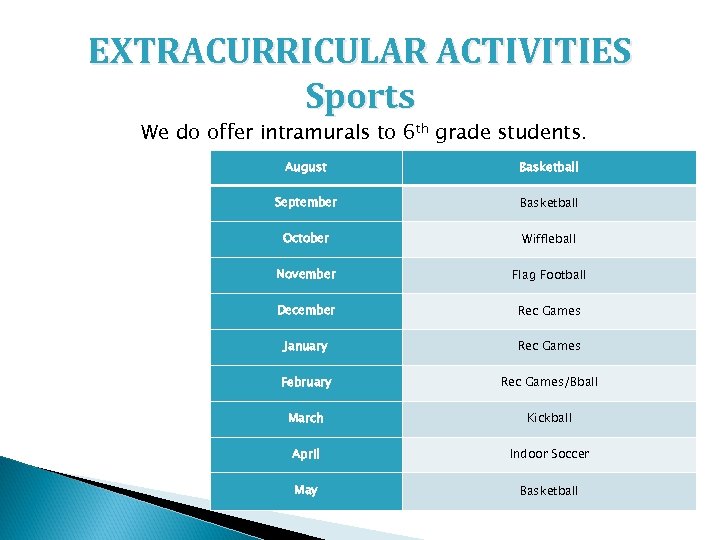 EXTRACURRICULAR ACTIVITIES
Sports

We do offer intramurals to 6$^{th}$ grade students.

| August | Basketball |
|---|---|
| September | Basketball |
| October | Wiffleball |
| November | Flag Football |
| December | Rec Games |
| January | Rec Games |
| February | Rec Games/Bball |
| March | Kickball |
| April | Indoor Soccer |
| May | Basketball |